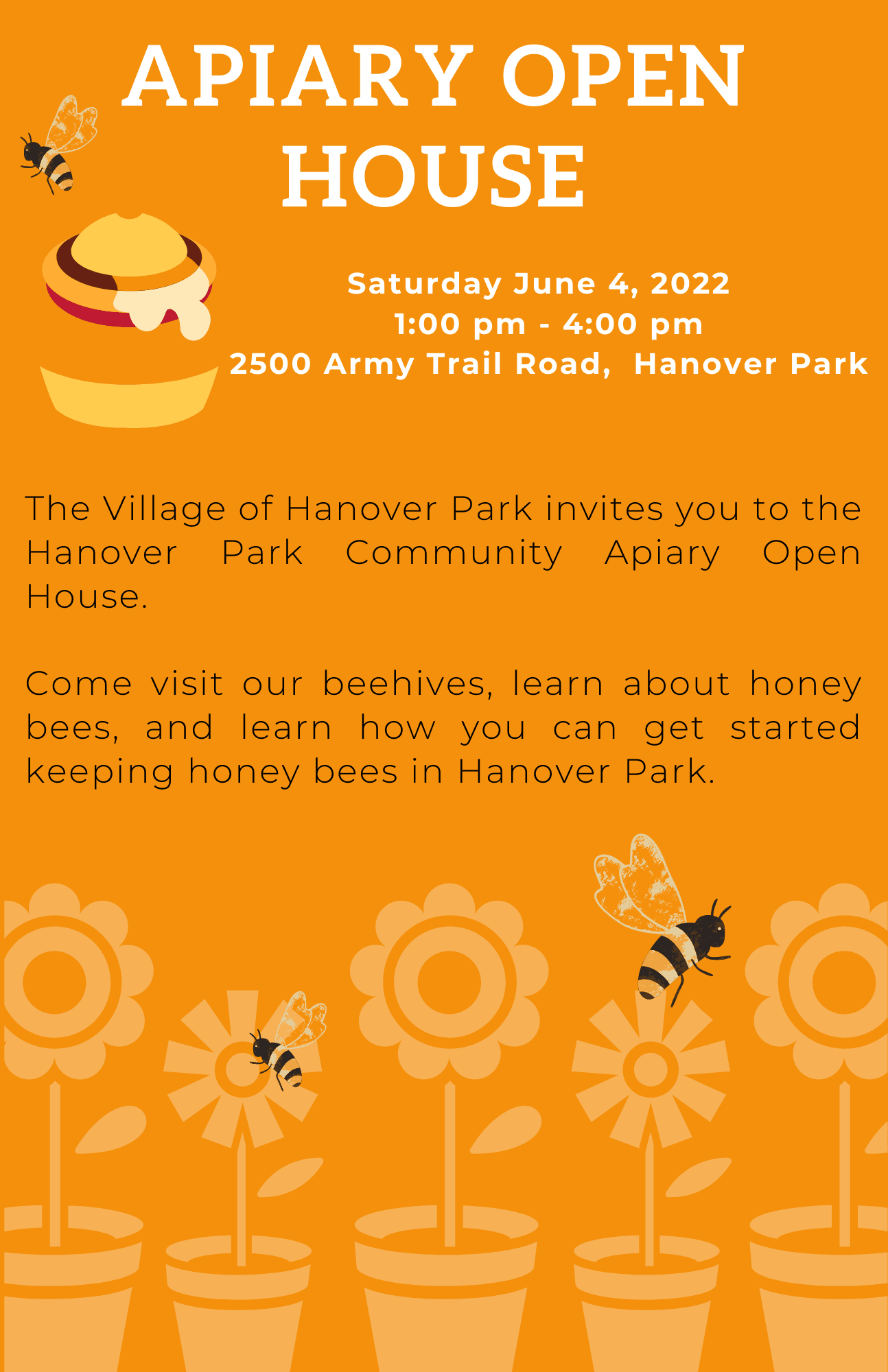 APIARY OPEN HOUSE

Saturday June 4, 2022
1:00 pm - 4:00 pm
2500 Army Trail Road, Hanover Park

The Village of Hanover Park invites you to the Hanover Park Community Apiary Open House.

Come visit our beehives, learn about honey bees, and learn how you can get started keeping honey bees in Hanover Park.